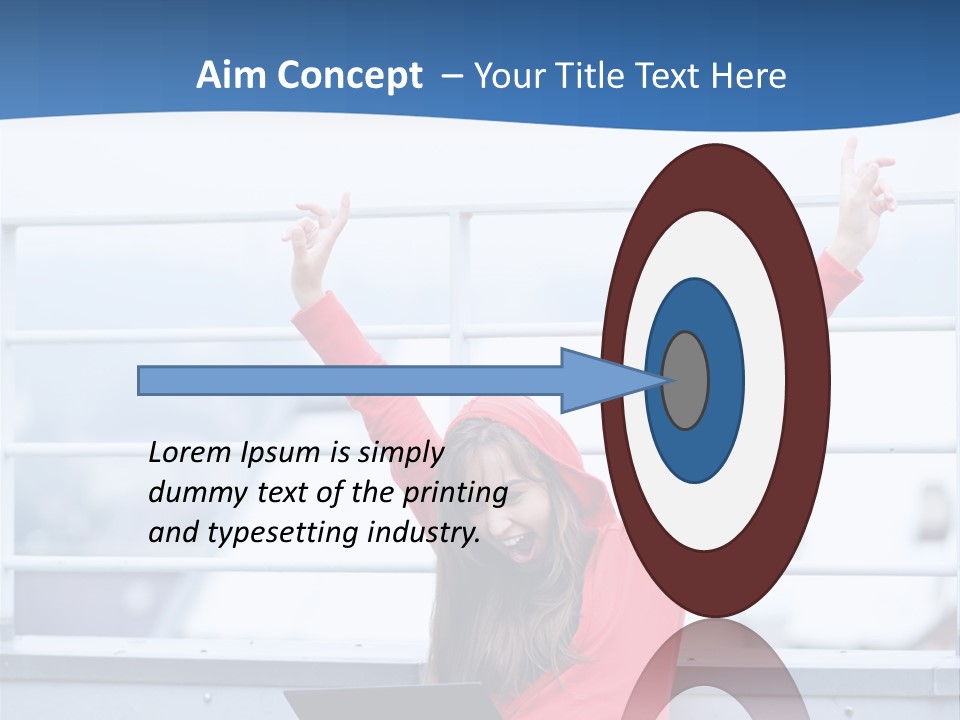 Aim Concept – Your Title Text Here

Lorem Ipsum is simply dummy text of the printing and typesetting industry.